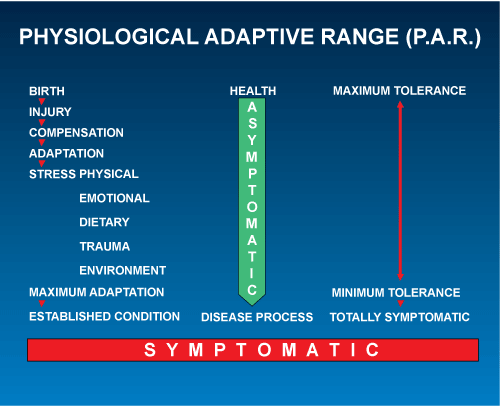 PHYSIOLOGICAL ADAPTIVE RANGE (P.A.R.)

BIRTH
INJURY
COMPENSATION
ADAPTATION
STRESS PHYSICAL
EMOTIONAL
DIETARY
TRAUMA
ENVIRONMENT
MAXIMUM ADAPTATION
ESTABLISHED CONDITION

HEALTH
ASYMPTOMATIC
DISEASE PROCESS

MAXIMUM TOLERANCE
MINIMUM TOLERANCE
TOTALLY SYMPTOMATIC

SYMPTOMATIC